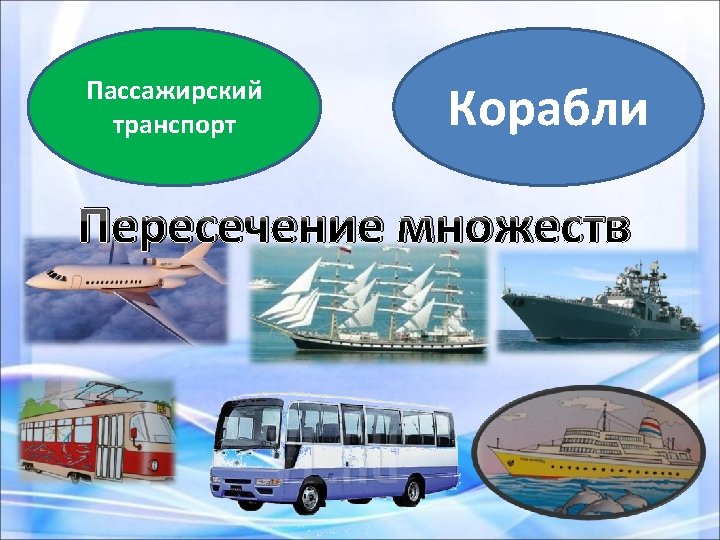 Пассажирский транспорт

Корабли

Пересечение множеств